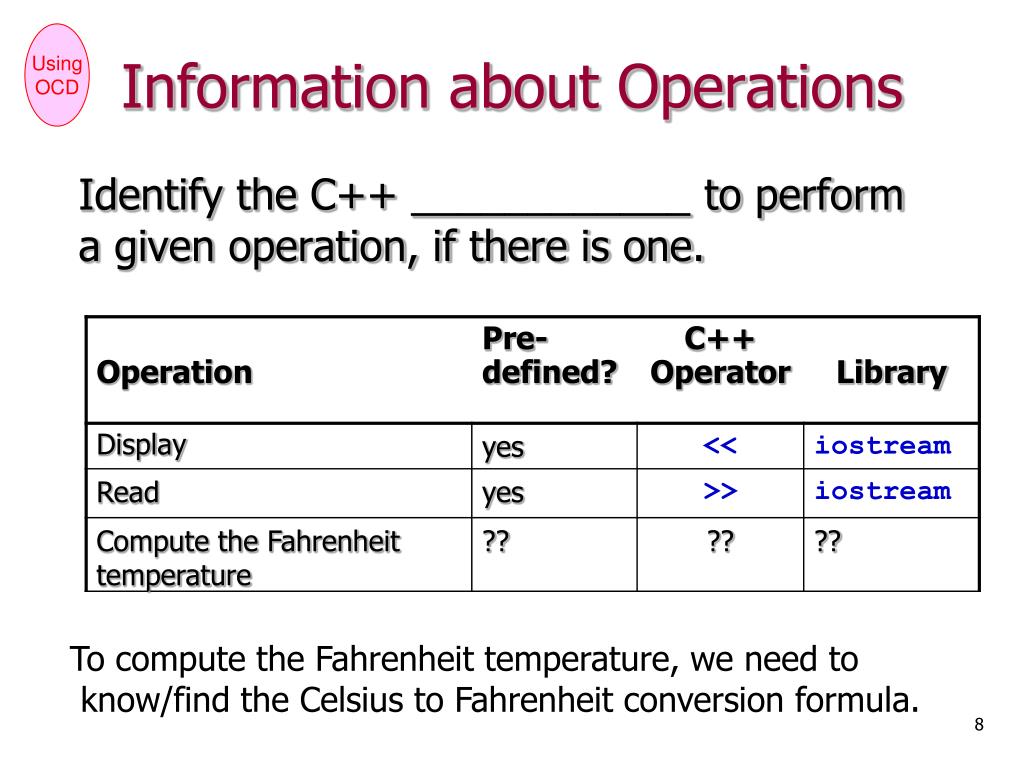 Using OCD

Information about Operations

Identify the C++ ____________ to perform a given operation, if there is one.

| Operation | Pre-defined? | C++ Operator | Library |
|---|---|---|---|
| Display | yes | << | iostream |
| Read | yes | >> | iostream |
| Compute the Fahrenheit temperature | ?? | ?? | ?? |

To compute the Fahrenheit temperature, we need to know/find the Celsius to Fahrenheit conversion formula.

8